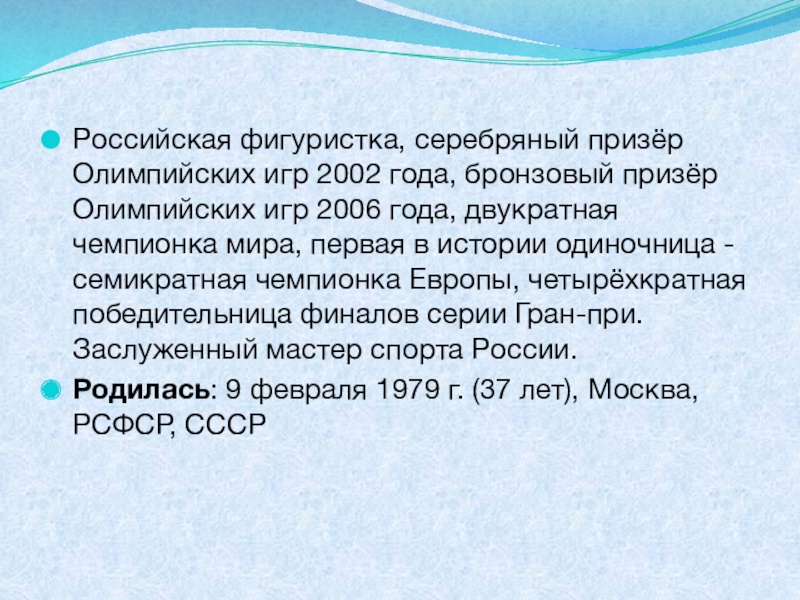 Российская фигуристка, серебряный призёр Олимпийских игр 2002 года, бронзовый призёр Олимпийских игр 2006 года, двукратная чемпионка мира, первая в истории одиночница - семикратная чемпионка Европы, четырёхкратная победительница финалов серии Гран-при. Заслуженный мастер спорта России.

Родилась: 9 февраля 1979 г. (37 лет), Москва, РСФСР, СССР